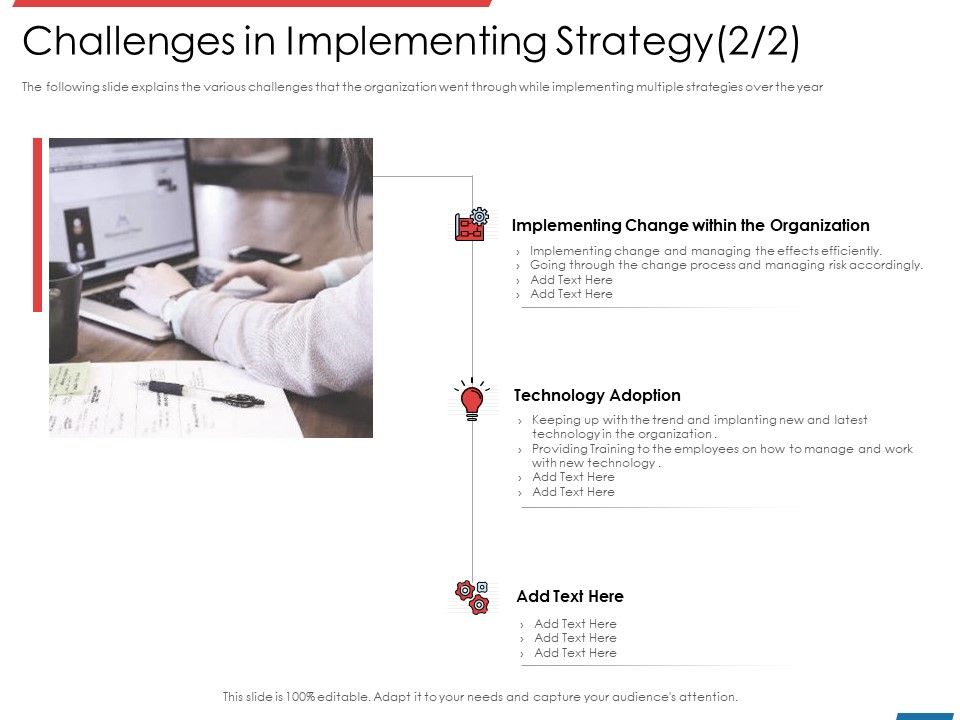 Challenges in Implementing Strategy(2/2)

The following slide explains the various challenges that the organization went through while implementing multiple strategies over the year

Implementing Change within the Organization

› Implementing change and managing the effects efficiently.
› Going through the change process and managing risk accordingly.
› Add Text Here
› Add Text Here

Technology Adoption

› Keeping up with the trend and implanting new and latest technology in the organization .
› Providing Training to the employees on how to manage and work with new technology .
› Add Text Here
› Add Text Here

Add Text Here

› Add Text Here
› Add Text Here
› Add Text Here

This slide is 100% editable. Adapt it to your needs and capture your audience's attention.